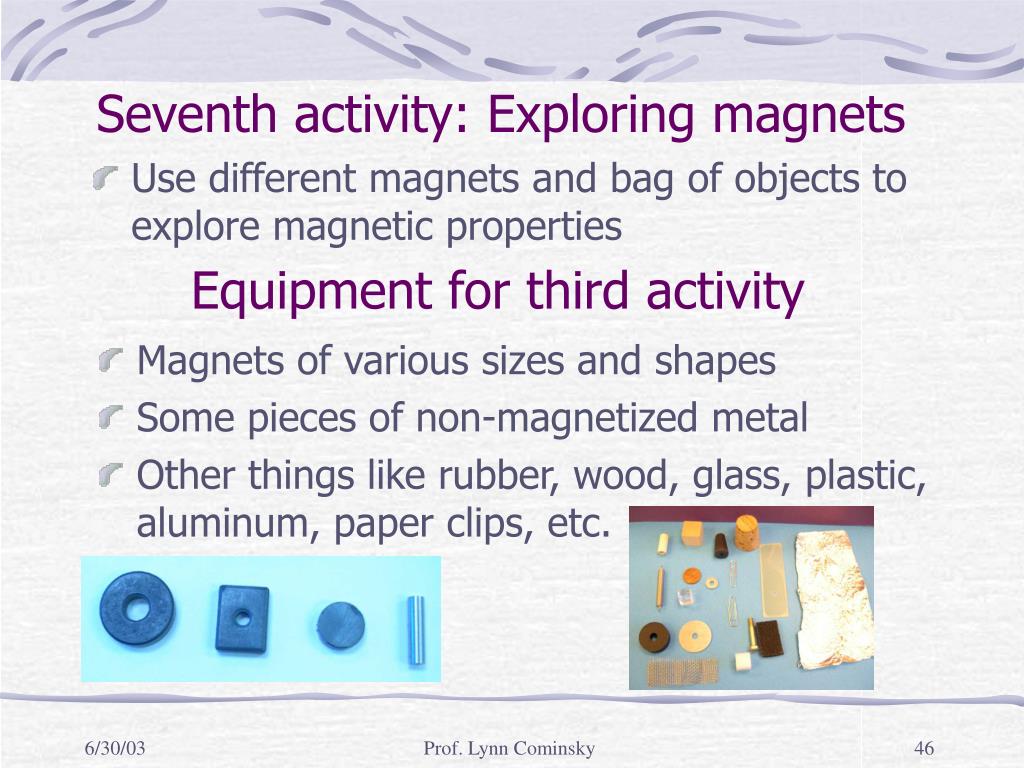 Seventh activity: Exploring magnets

Use different magnets and bag of objects to explore magnetic properties

Equipment for third activity

Magnets of various sizes and shapes

Some pieces of non-magnetized metal

Other things like rubber, wood, glass, plastic, aluminum, paper clips, etc.

6/30/03

Prof. Lynn Cominsky

46